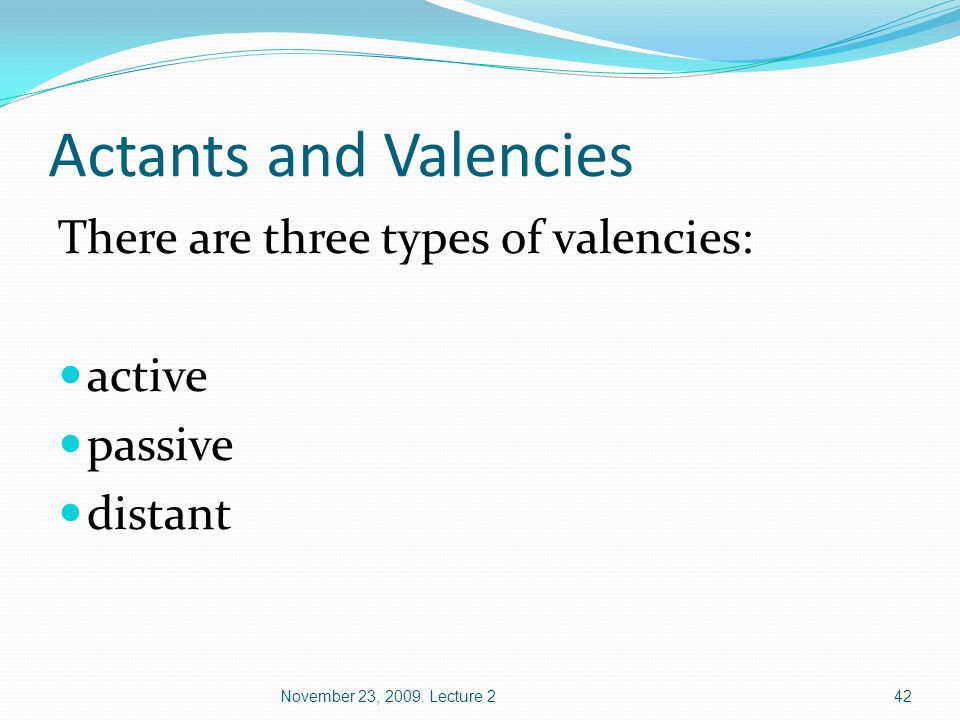 Actants and Valencies

There are three types of valencies:

- active
- passive
- distant

November 23, 2009. Lecture 2

42